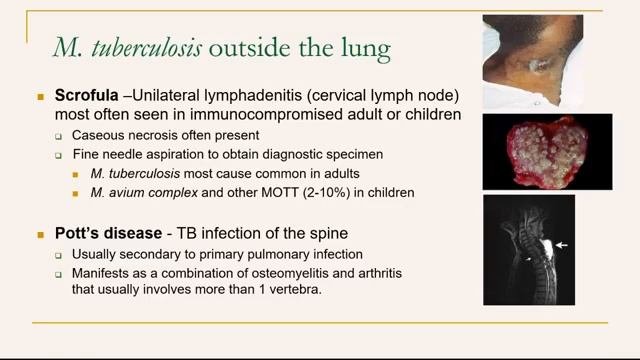 M. tuberculosis outside the lung

Scrofula –Unilateral lymphadenitis (cervical lymph node) most often seen in immunocompromised adult or children

Caseous necrosis often present

Fine needle aspiration to obtain diagnostic specimen

M. tuberculosis most cause common in adults

M. avium complex and other MOTT (2-10%) in children

Pott's disease - TB infection of the spine

Usually secondary to primary pulmonary infection

Manifests as a combination of osteomyelitis and arthritis that usually involves more than 1 vertebra.